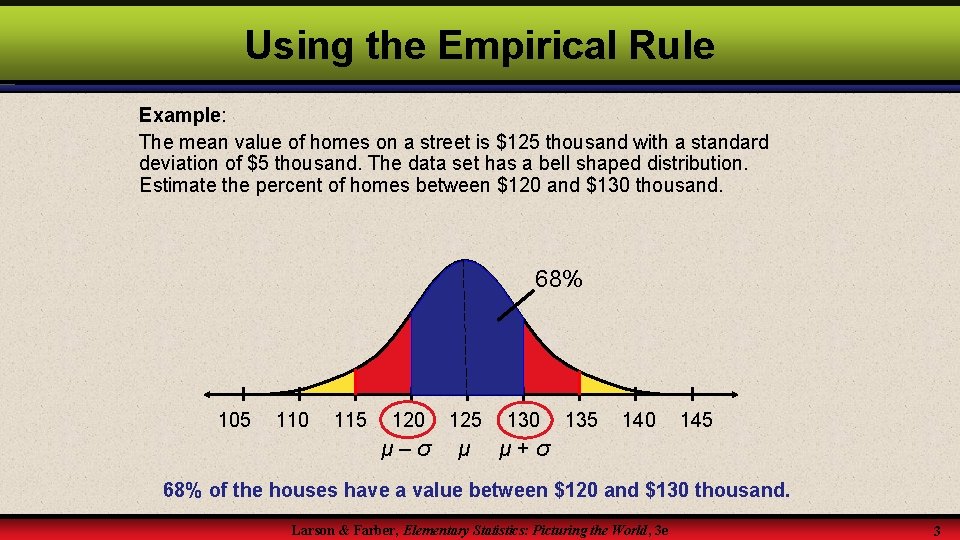 Using the Empirical Rule

Example:
The mean value of homes on a street is \$125 thousand with a standard deviation of \$5 thousand. The data set has a bell shaped distribution. Estimate the percent of homes between \$120 and \$130 thousand.

68%

105 110 115 120 125 130 135 140 145

$\mu - \sigma$ $\mu$ $\mu + \sigma$

68% of the houses have a value between \$120 and \$130 thousand.

Larson & Farber, Elementary Statistics: Picturing the World, 3e

3